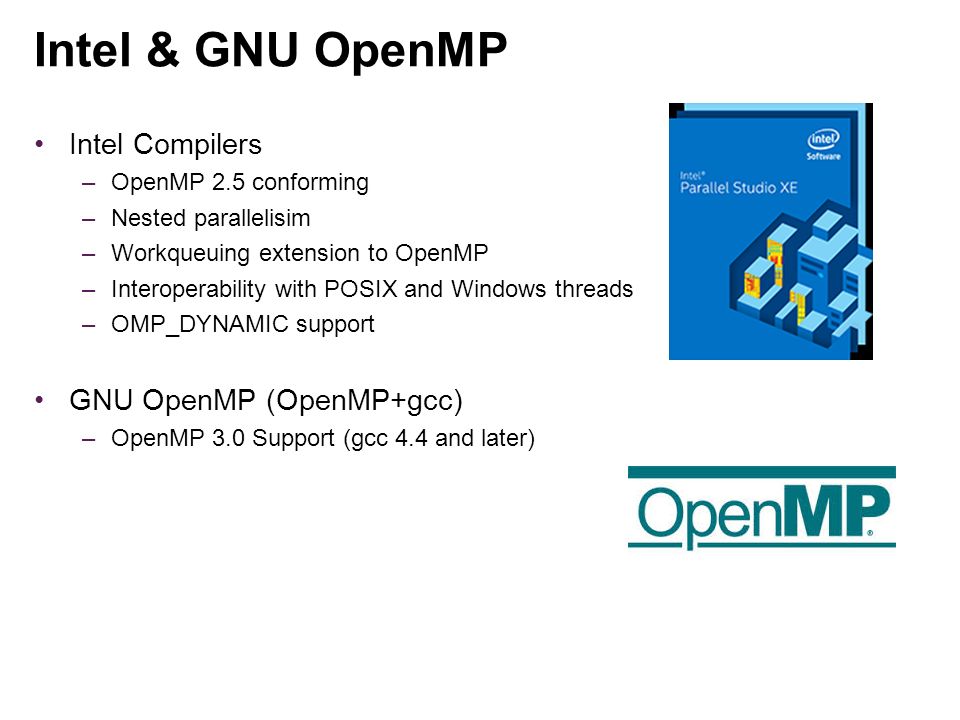 Intel & GNU OpenMP

• Intel Compilers
  – OpenMP 2.5 conforming
  – Nested parallelisim
  – Workqueuing extension to OpenMP
  – Interoperability with POSIX and Windows threads
  – OMP_DYNAMIC support

• GNU OpenMP (OpenMP+gcc)
  – OpenMP 3.0 Support (gcc 4.4 and later)

intel Software

Intel® Parallel Studio XE

OpenMP®